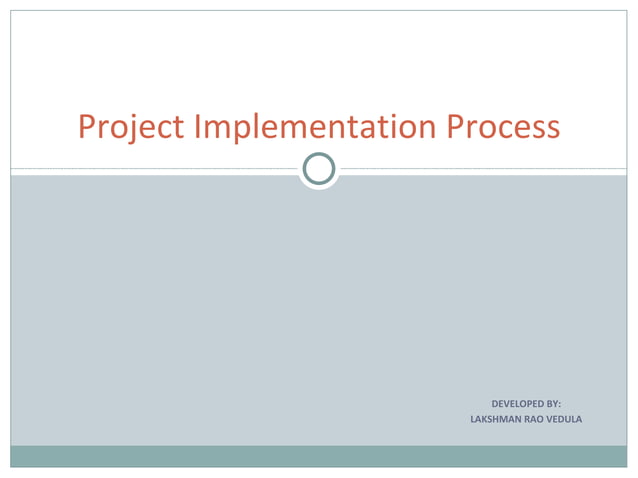 Project Implementation Process

DEVELOPED BY:
LAKSHMAN RAO VEDULA